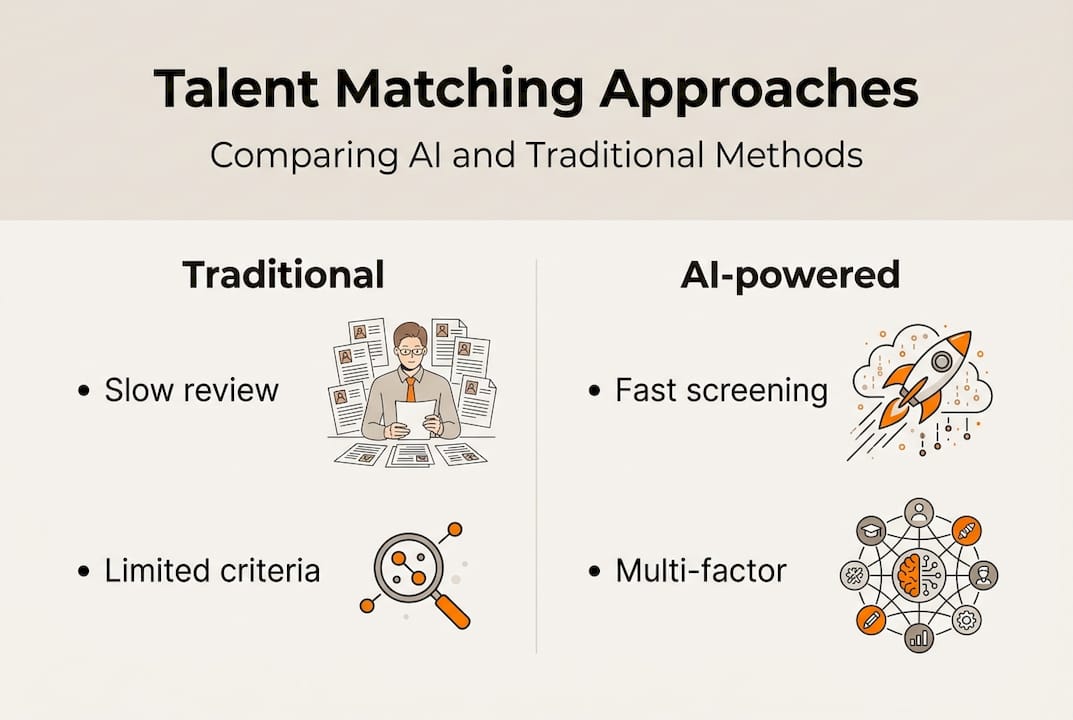 Talent Matching Approaches

Comparing AI and Traditional Methods

Traditional

• Slow review

• Limited criteria

AI-powered

• Fast screening

• Multi-factor